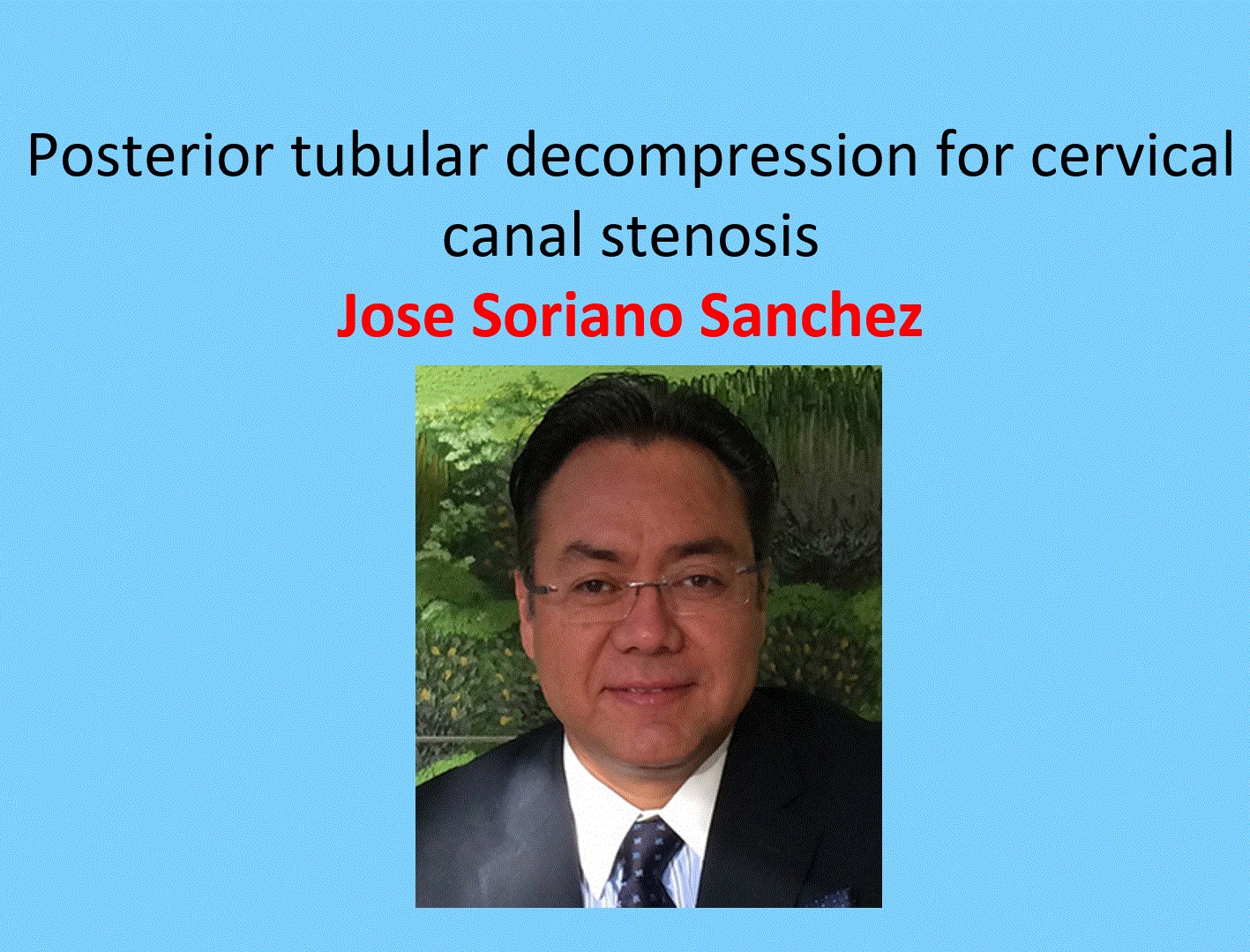 Posterior tubular decompression for cervical canal stenosis

Jose Soriano Sanchez